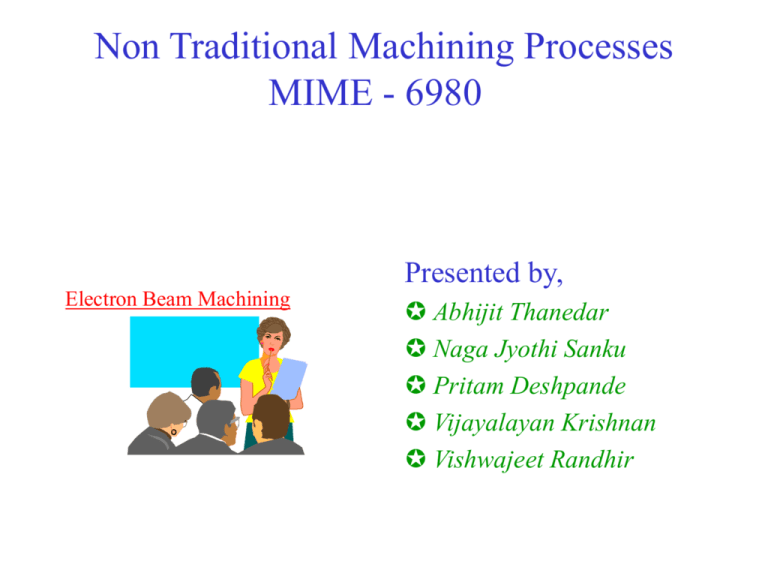 Non Traditional Machining Processes
MIME - 6980

Electron Beam Machining

Presented by,

✪ Abhijit Thanedar
✪ Naga Jyothi Sanku
✪ Pritam Deshpande
✪ Vijayalayan Krishnan
✪ Vishwajeet Randhir